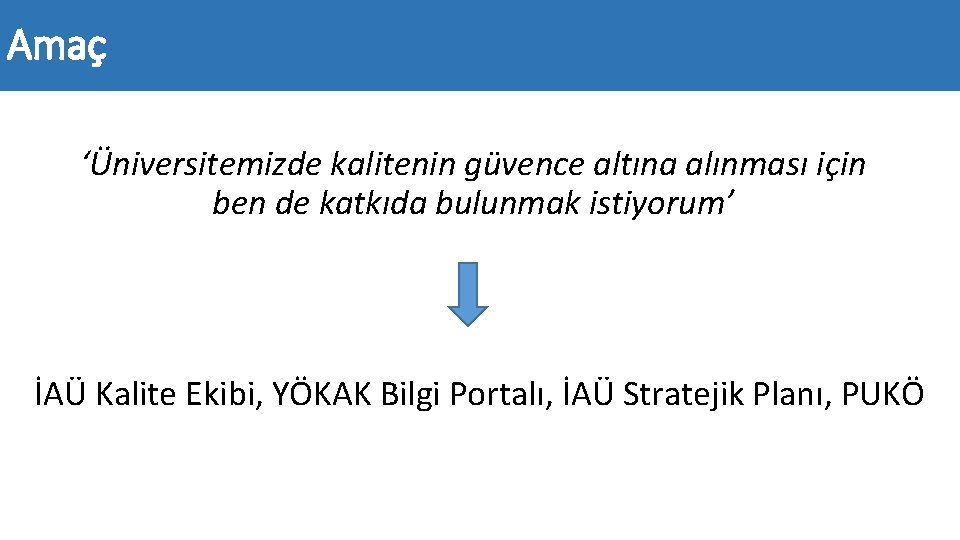 Amaç

‘Üniversitemizde kalitenin güvence altına alınması için ben de katkıda bulunmak istiyorum’

İAÜ Kalite Ekibi, YÖKAK Bilgi Portalı, İAÜ Stratejik Planı, PUKÖ